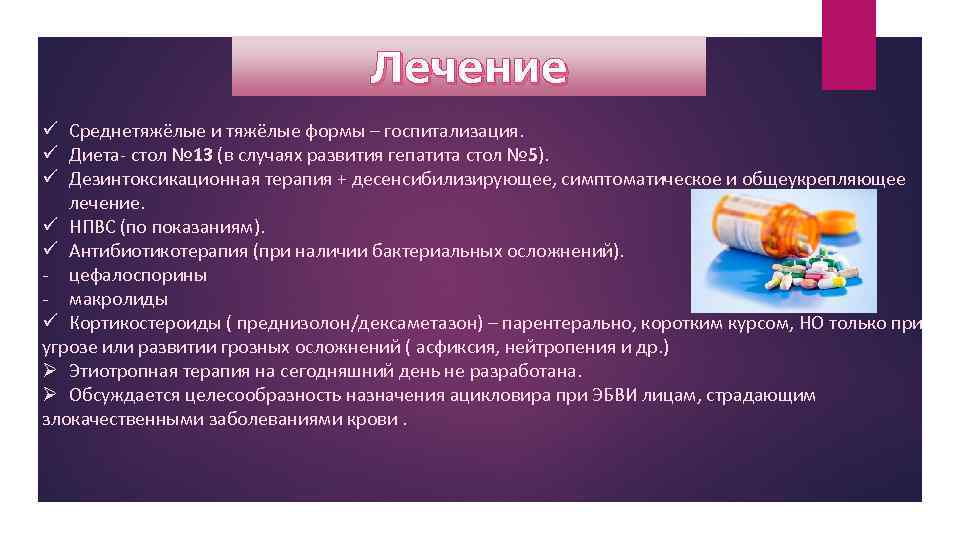 Лечение

✓ Среднетяжёлые и тяжёлые формы – госпитализация.
✓ Диета- стол №13 (в случаях развития гепатита стол №5).
✓ Дезинтоксикационная терапия + десенсибилизирующее, симптоматическое и общеукрепляющее лечение.
✓ НПВС (по показаниям).
✓ Антибиотикотерапия (при наличии бактериальных осложнений).
- цефалоспорины
- макролиды
✓ Кортикостероиды ( преднизолон/дексаметазон) – парентерально, коротким курсом, НО только при угрозе или развитии грозных осложнений ( асфиксия, нейтропения и др.)
➢ Этиотропная терапия на сегодняшний день не разработана.
➢ Обсуждается целесообразность назначения ацикловира при ЭБВИ лицам, страдающим злокачественными заболеваниями крови .